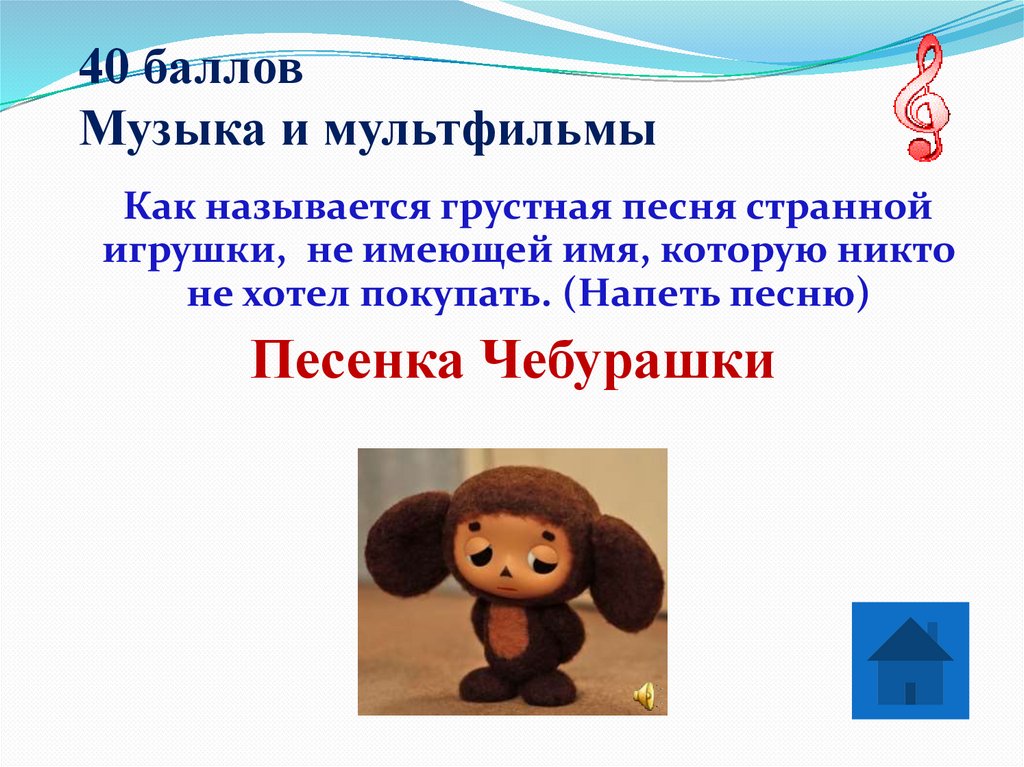 40 баллов
Музыка и мультфильмы

Как называется грустная песня странной игрушки,  не имеющей имя, которую никто не хотел покупать. (Напеть песню)

Песенка Чебурашки